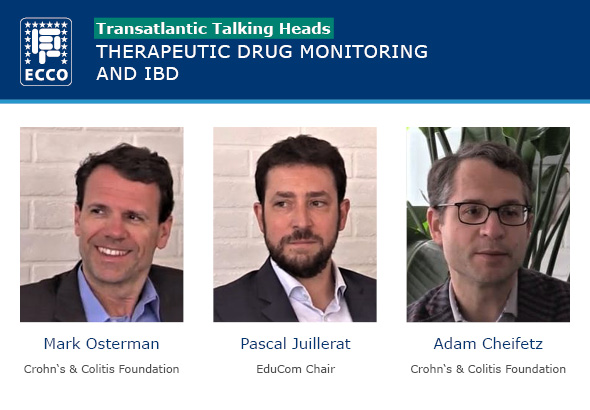 ECCO

Transatlantic Talking Heads
THERAPEUTIC DRUG MONITORING AND IBD

Mark Osterman
Crohn`s & Colitis Foundation

Pascal Juillerat
EduCom Chair

Adam Cheifetz
Crohn`s & Colitis Foundation